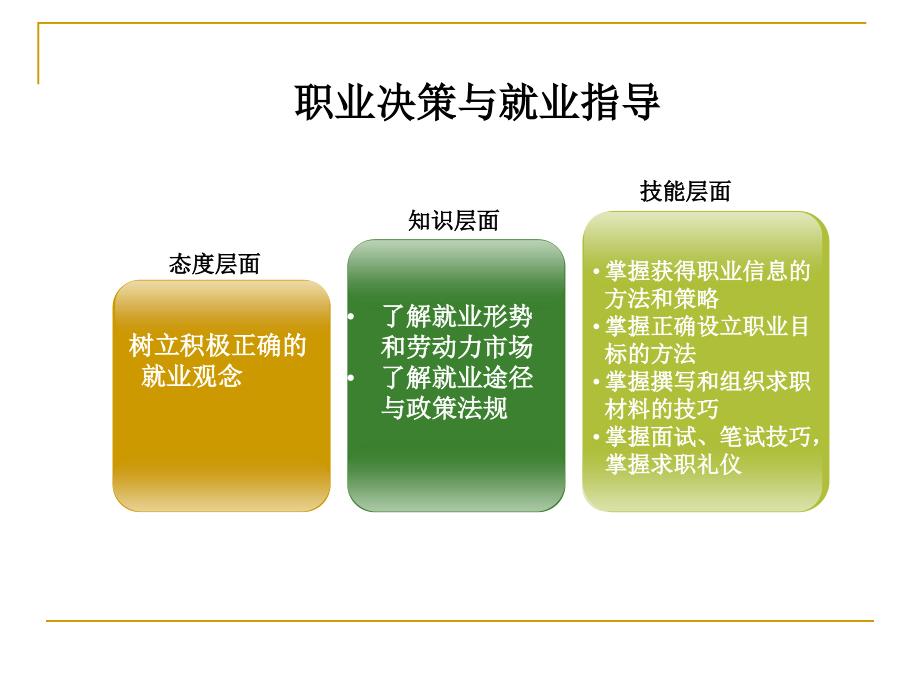 职业决策与就业指导

态度层面

树立积极正确的就业观念

知识层面

• 了解就业形势和劳动力市场
• 了解就业途径与政策法规

技能层面

• 掌握获得职业信息的方法和策略
• 掌握正确设立职业目标的方法
• 掌握撰写和组织求职材料的技巧
• 掌握面试、笔试技巧，掌握求职礼仪